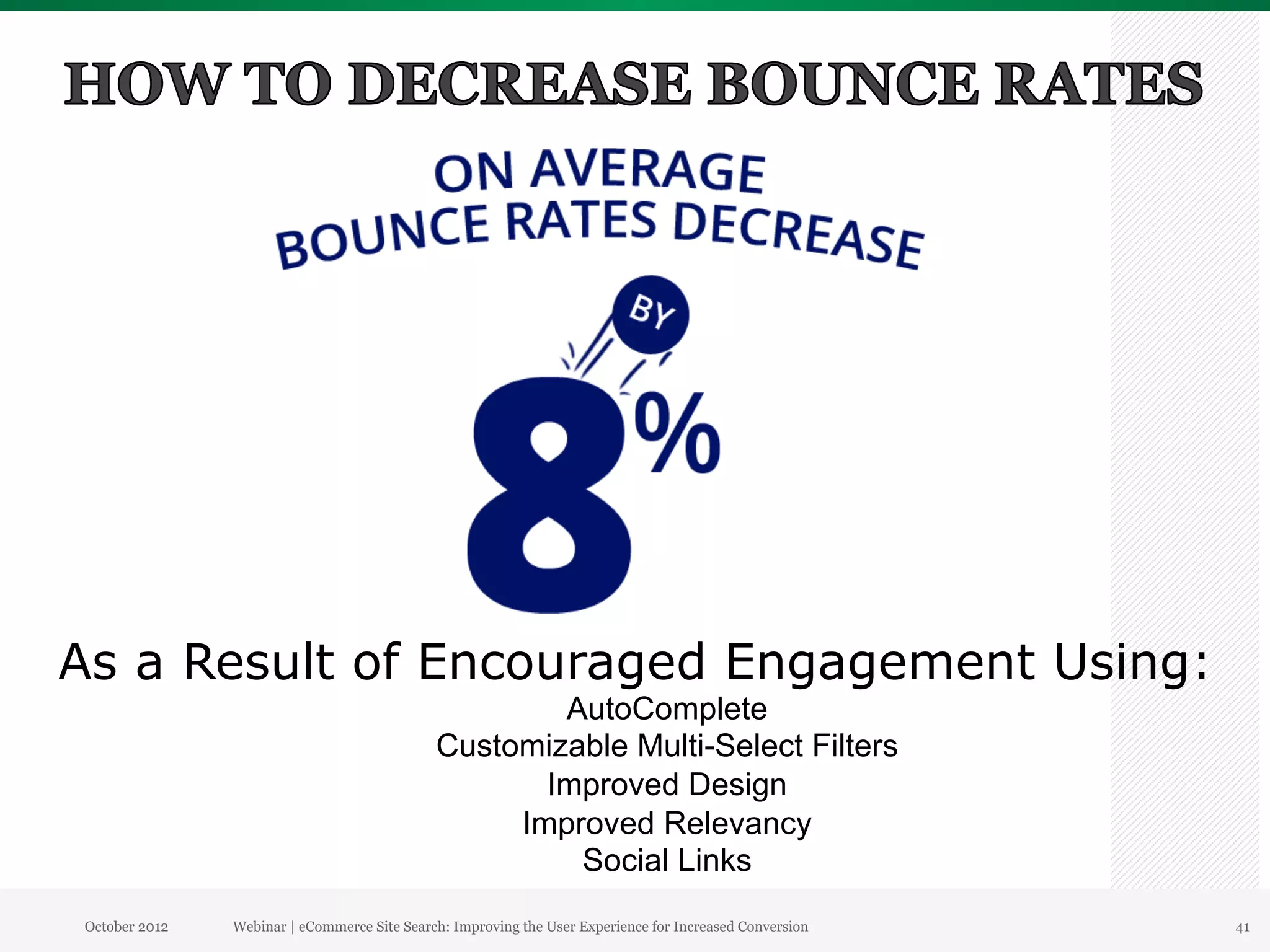 HOW TO DECREASE BOUNCE RATES

ON AVERAGE
BOUNCE RATES DECREASE

BY

8%

As a Result of Encouraged Engagement Using:
AutoComplete
Customizable Multi-Select Filters
Improved Design
Improved Relevancy
Social Links

October 2012 Webinar | eCommerce Site Search: Improving the User Experience for Increased Conversion 41